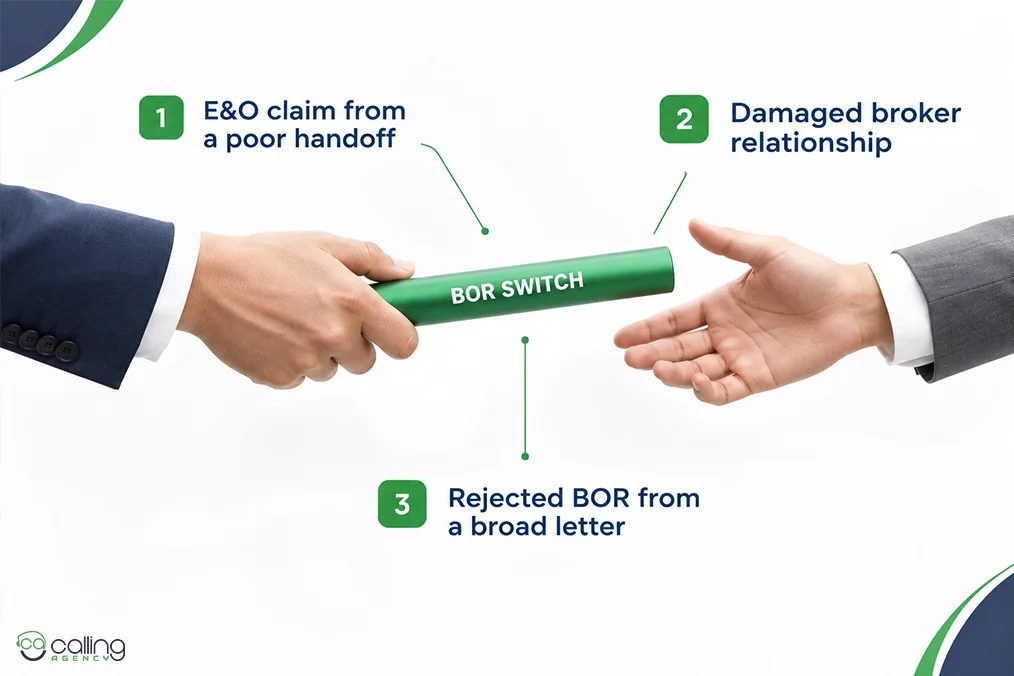 1 E&O claim from a poor handoff

2 Damaged broker relationship

BOR SWITCH

3 Rejected BOR from a broad letter

calling AGENCY